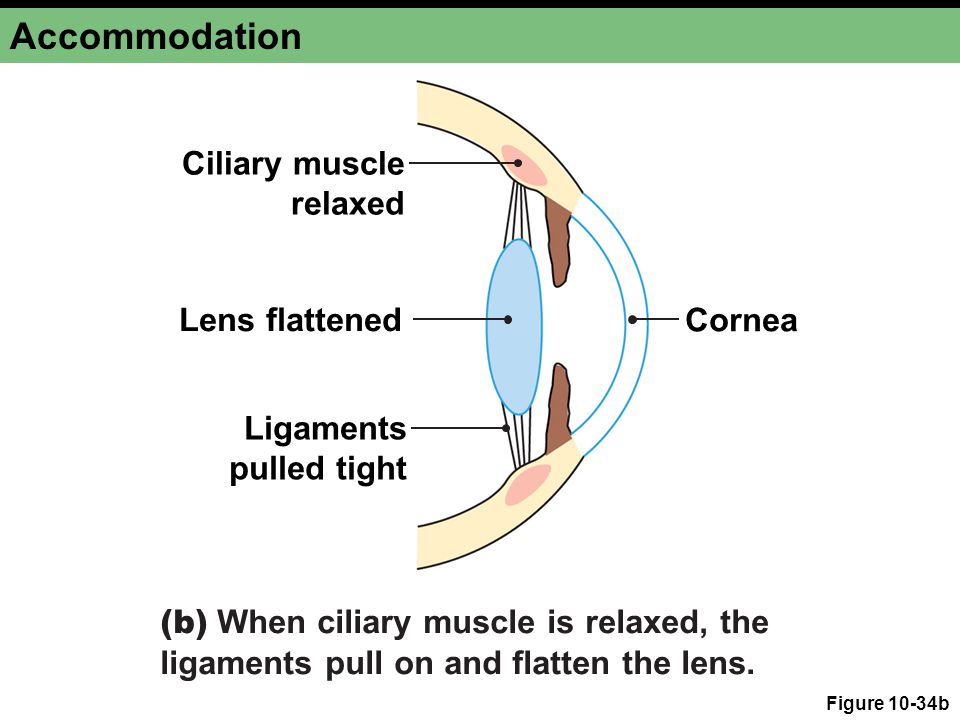 Accommodation

Ciliary muscle relaxed

Lens flattened

Ligaments pulled tight

Cornea

(b) When ciliary muscle is relaxed, the ligaments pull on and flatten the lens.

Figure 10-34b